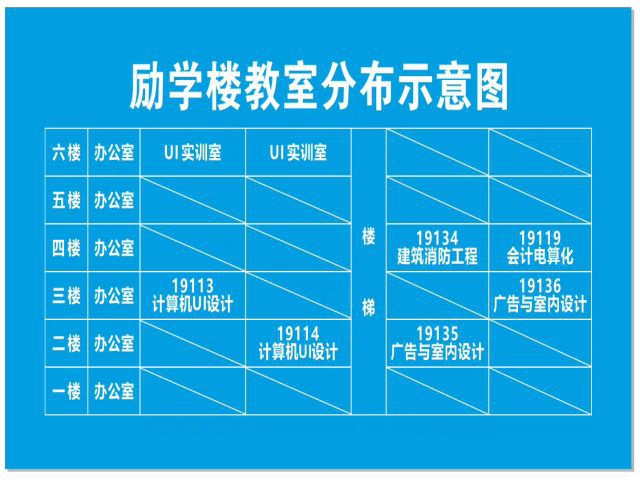 励学楼教室分布示意图

| 六楼 | 办公室 | UI 实训室 | UI 实训室 | 楼梯 | | |
|---|---|---|---|---|---|---|
| 五楼 | 办公室 | | | | | |
| 四楼 | 办公室 | | | | 19134 建筑消防工程 | 19119 会计电算化 |
| 三楼 | 办公室 | 19113 计算机UI设计 | | | | 19136 广告与室内设计 |
| 二楼 | 办公室 | | 19114 计算机UI设计 | | 19135 广告与室内设计 | |
| 一楼 | 办公室 | | | | | |